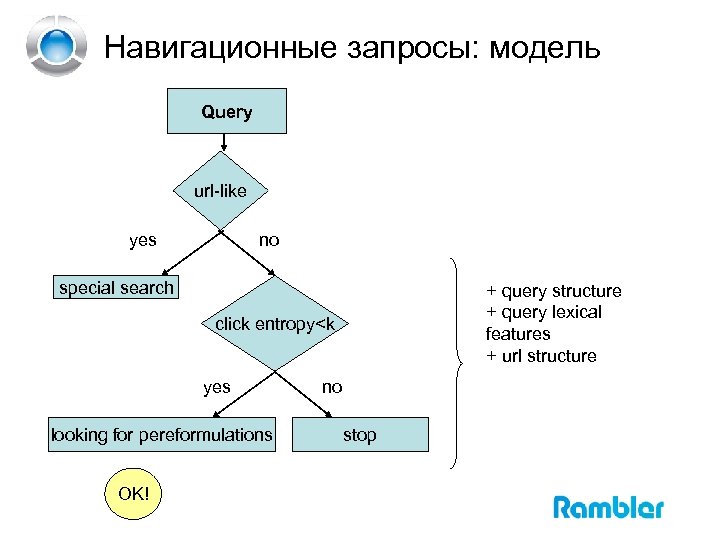 Навигационные запросы: модель

Query

url-like

yes

no

special search

click entropy<k

yes

no

looking for pereformulations

stop

OK!

+ query structure
+ query lexical features
+ url structure

Rambler